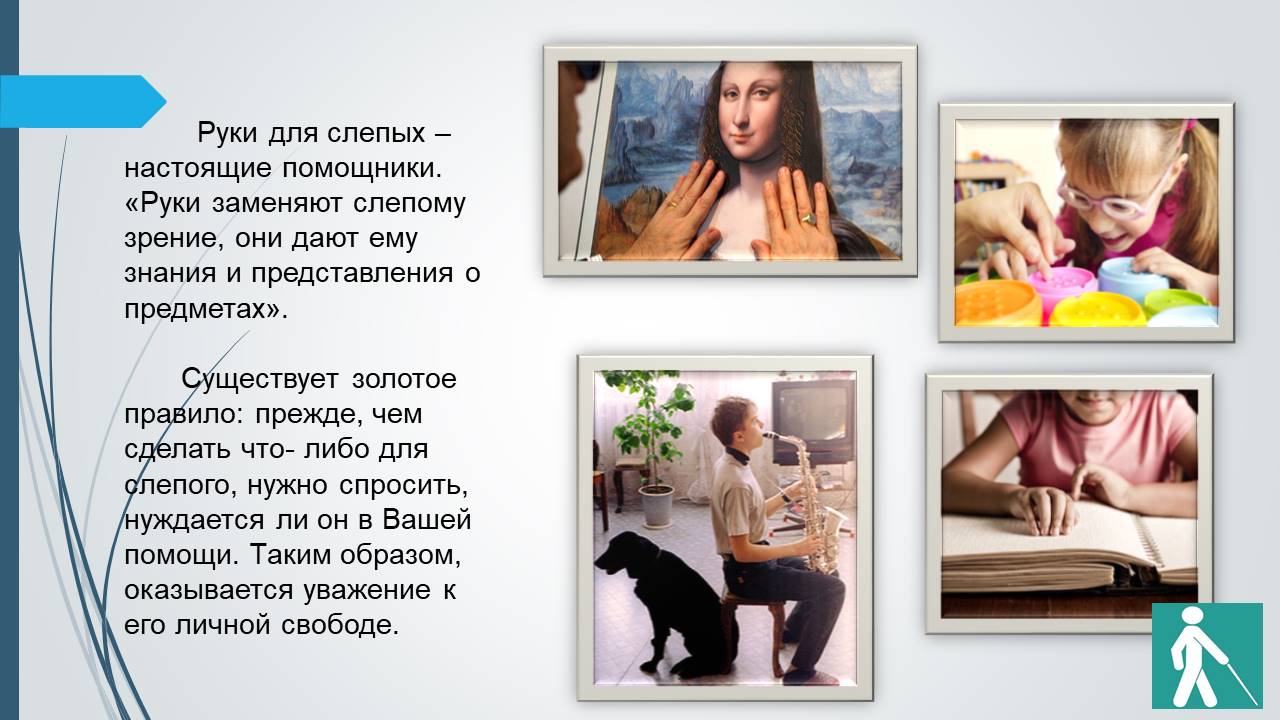 Руки для слепых – настоящие помощники. «Руки заменяют слепому зрение, они дают ему знания и представления о предметах».

Существует золотое правило: прежде, чем сделать что- либо для слепого, нужно спросить, нуждается ли он в Вашей помощи. Таким образом, оказывается уважение к его личной свободе.